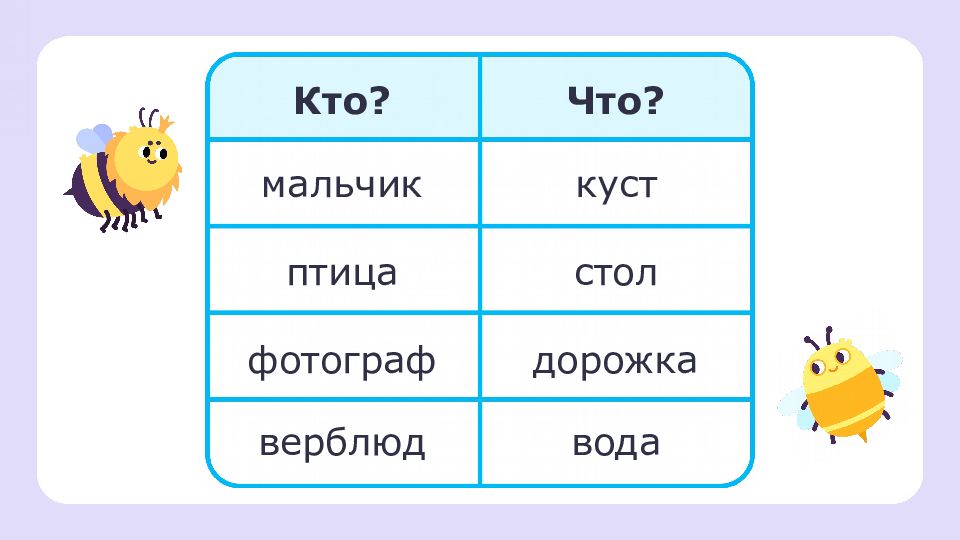 | Кто? | Что? |
|---|---|
| мальчик | куст |
| птица | стол |
| фотограф | дорожка |
| верблюд | вода |